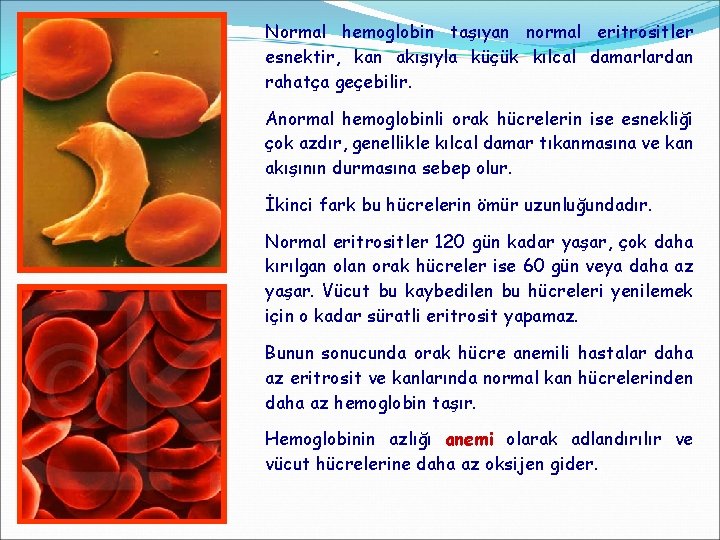 Normal hemoglobin taşıyan normal eritrositler esnektir, kan akışıyla küçük kılcal damarlardan rahatça geçebilir.

Anormal hemoglobinli orak hücrelerin ise esnekliği çok azdır, genellikle kılcal damar tıkanmasına ve kan akışının durmasına sebep olur.

İkinci fark bu hücrelerin ömür uzunluğundadır.

Normal eritrositler 120 gün kadar yaşar, çok daha kırılgan olan orak hücreler ise 60 gün veya daha az yaşar. Vücut bu kaybedilen bu hücreleri yenilemek için o kadar süratli eritrosit yapamaz.

Bunun sonucunda orak hücre anemili hastalar daha az eritrosit ve kanlarında normal kan hücrelerinden daha az hemoglobin taşır.

Hemoglobinin azlığı anemi olarak adlandırılır ve vücut hücrelerine daha az oksijen gider.